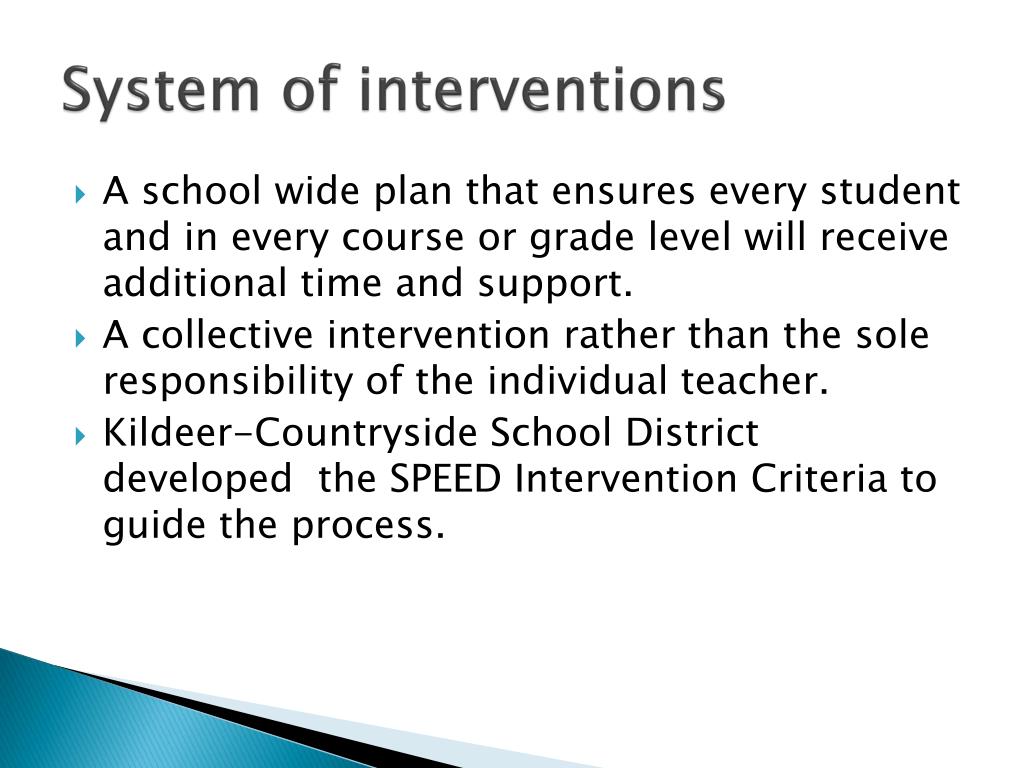 System of interventions

A school wide plan that ensures every student and in every course or grade level will receive additional time and support.

A collective intervention rather than the sole responsibility of the individual teacher.

Kildeer-Countryside School District developed  the SPEED Intervention Criteria to guide the process.